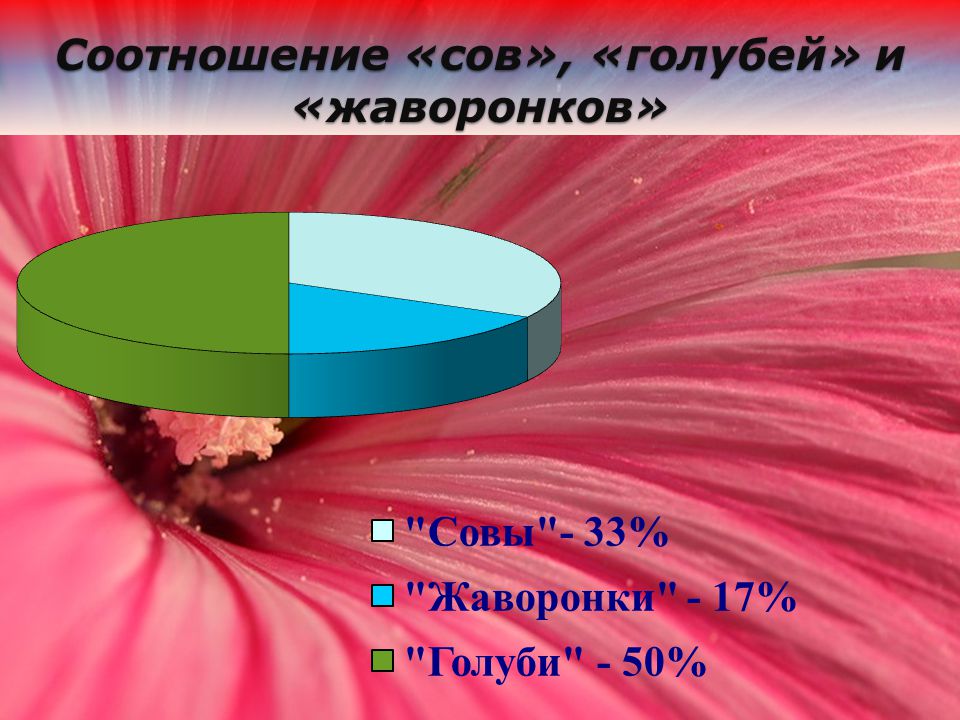 Соотношение «сов», «голубей» и «жаворонков»

"Совы"- 33%

"Жаворонки" - 17%

"Голуби" - 50%